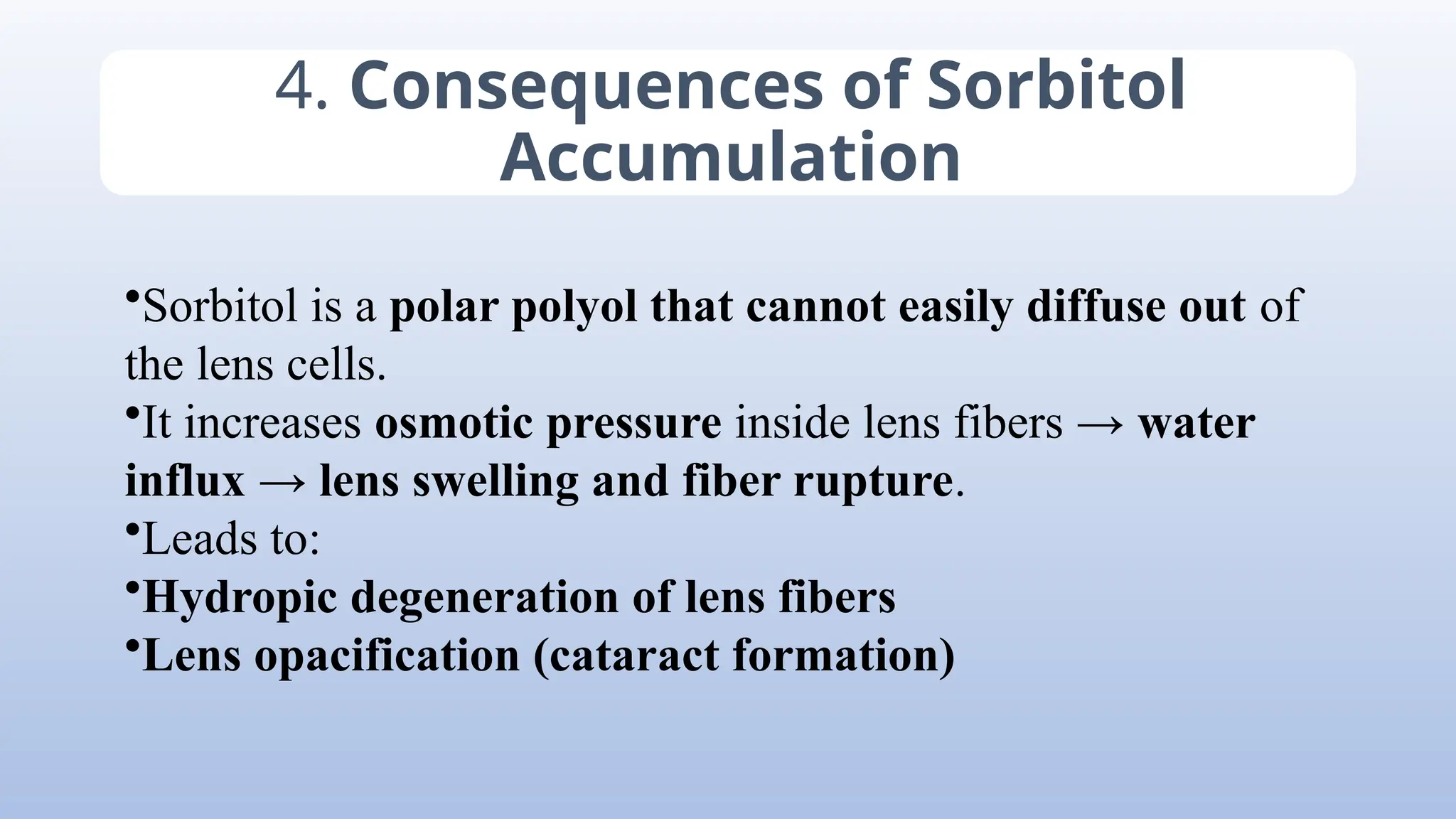 4. Consequences of Sorbitol Accumulation

•Sorbitol is a polar polyol that cannot easily diffuse out of the lens cells.
•It increases osmotic pressure inside lens fibers → water influx → lens swelling and fiber rupture.
•Leads to:
•Hydropic degeneration of lens fibers
•Lens opacification (cataract formation)